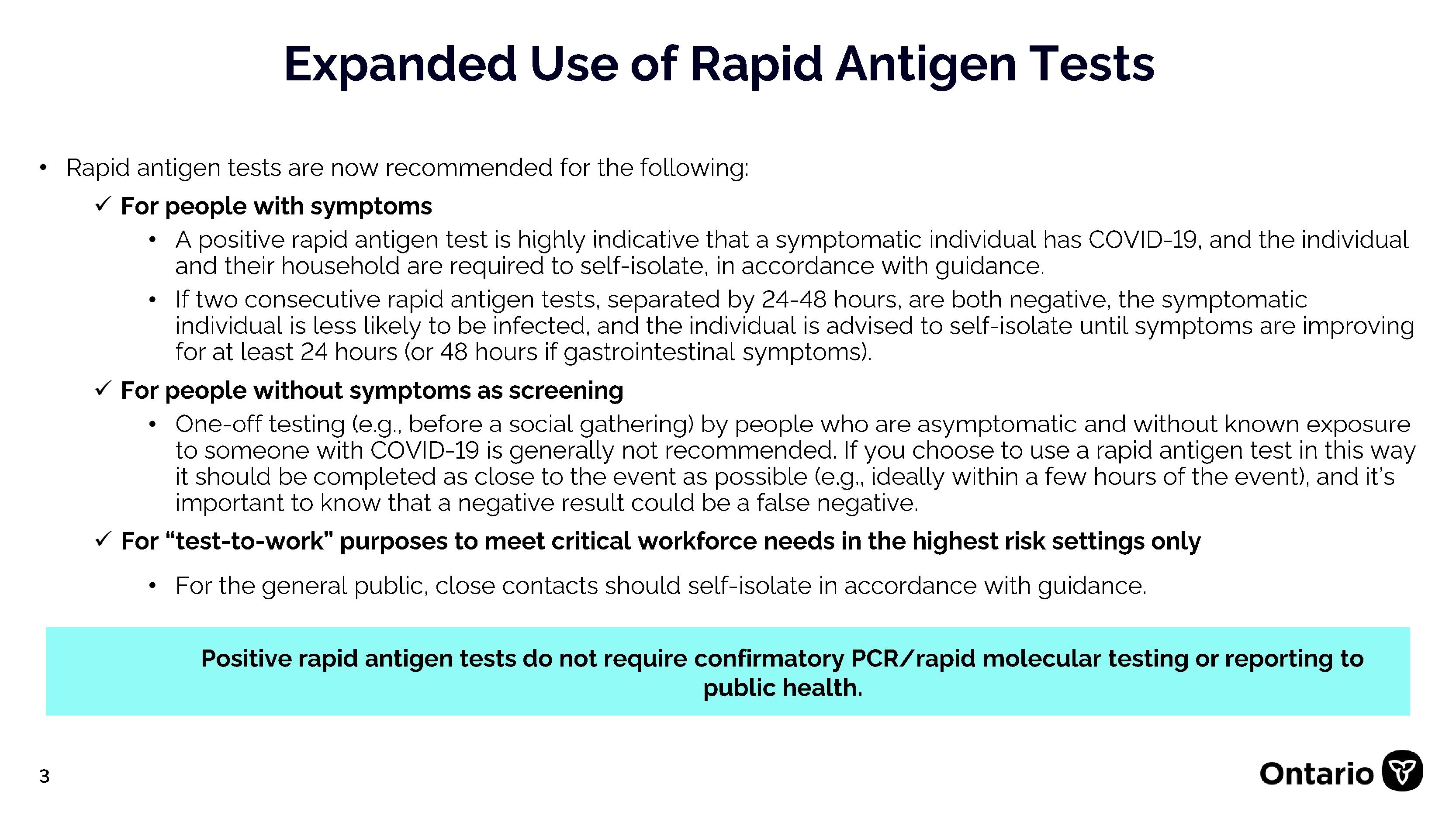 Expanded Use of Rapid Antigen Tests

• Rapid antigen tests are now recommended for the following:

✓ For people with symptoms

• A positive rapid antigen test is highly indicative that a symptomatic individual has COVID-19, and the individual and their household are required to self-isolate, in accordance with guidance.

• If two consecutive rapid antigen tests, separated by 24-48 hours, are both negative, the symptomatic individual is less likely to be infected, and the individual is advised to self-isolate until symptoms are improving for at least 24 hours (or 48 hours if gastrointestinal symptoms).

✓ For people without symptoms as screening

• One-off testing (e.g., before a social gathering) by people who are asymptomatic and without known exposure to someone with COVID-19 is generally not recommended. If you choose to use a rapid antigen test in this way it should be completed as close to the event as possible (e.g., ideally within a few hours of the event), and it's important to know that a negative result could be a false negative.

✓ For "test-to-work" purposes to meet critical workforce needs in the highest risk settings only

• For the general public, close contacts should self-isolate in accordance with guidance.

Positive rapid antigen tests do not require confirmatory PCR/rapid molecular testing or reporting to public health.

3

Ontario